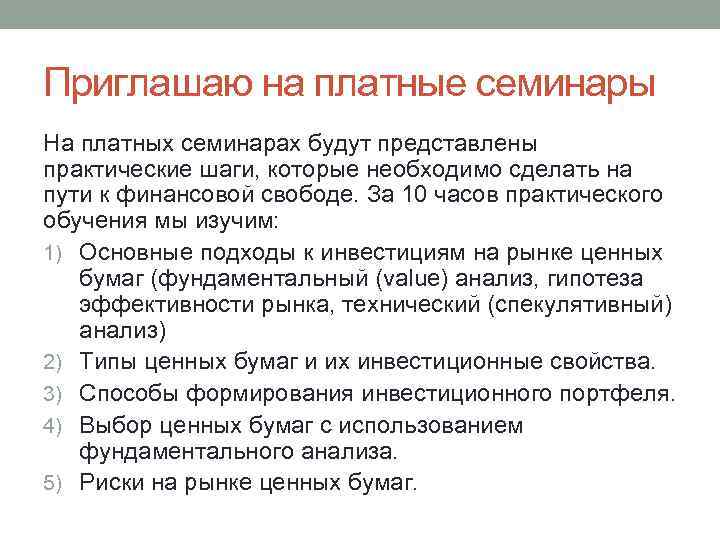 Приглашаю на платные семинары

На платных семинарах будут представлены практические шаги, которые необходимо сделать на пути к финансовой свободе. За 10 часов практического обучения мы изучим:

1) Основные подходы к инвестициям на рынке ценных бумаг (фундаментальный (value) анализ, гипотеза эффективности рынка, технический (спекулятивный) анализ)
2) Типы ценных бумаг и их инвестиционные свойства.
3) Способы формирования инвестиционного портфеля.
4) Выбор ценных бумаг с использованием фундаментального анализа.
5) Риски на рынке ценных бумаг.